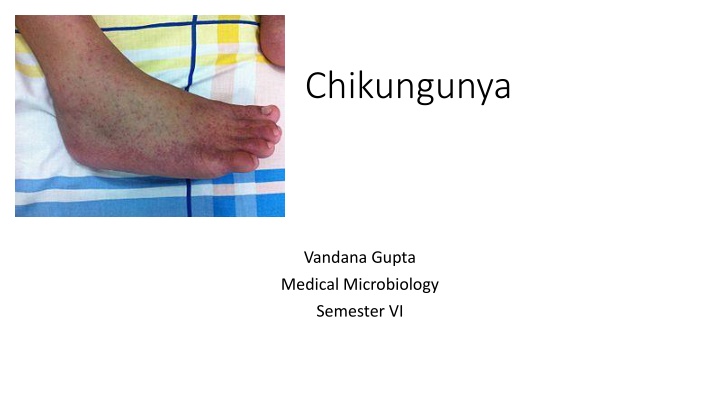 Chikungunya

Vandana Gupta
Medical Microbiology
Semester VI